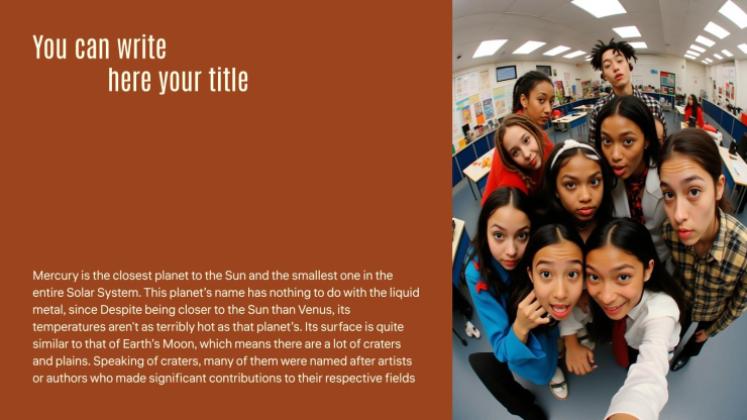 You can write
here your title

Mercury is the closest planet to the Sun and the smallest one in the entire Solar System. This planet's name has nothing to do with the liquid metal, since Despite being closer to the Sun than Venus, its temperatures aren't as terribly hot as that planet's. Its surface is quite similar to that of Earth's Moon, which means there are a lot of craters and plains. Speaking of craters, many of them were named after artists or authors who made significant contributions to their respective fields